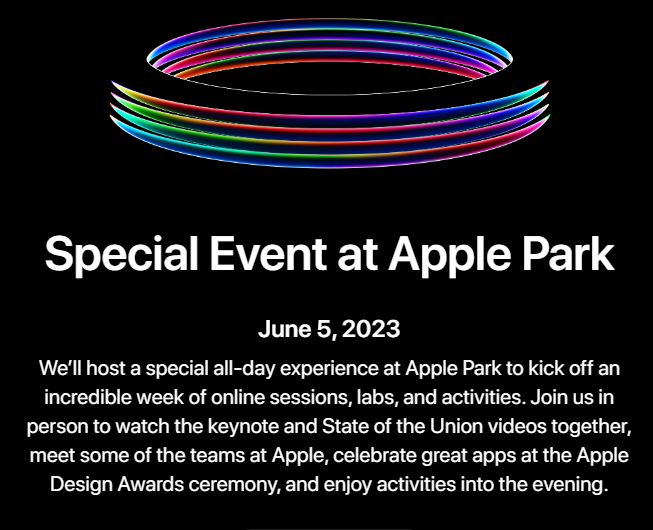 Special Event at Apple Park

June 5, 2023

We'll host a special all-day experience at Apple Park to kick off an incredible week of online sessions, labs, and activities. Join us in person to watch the keynote and State of the Union videos together, meet some of the teams at Apple, celebrate great apps at the Apple Design Awards ceremony, and enjoy activities into the evening.